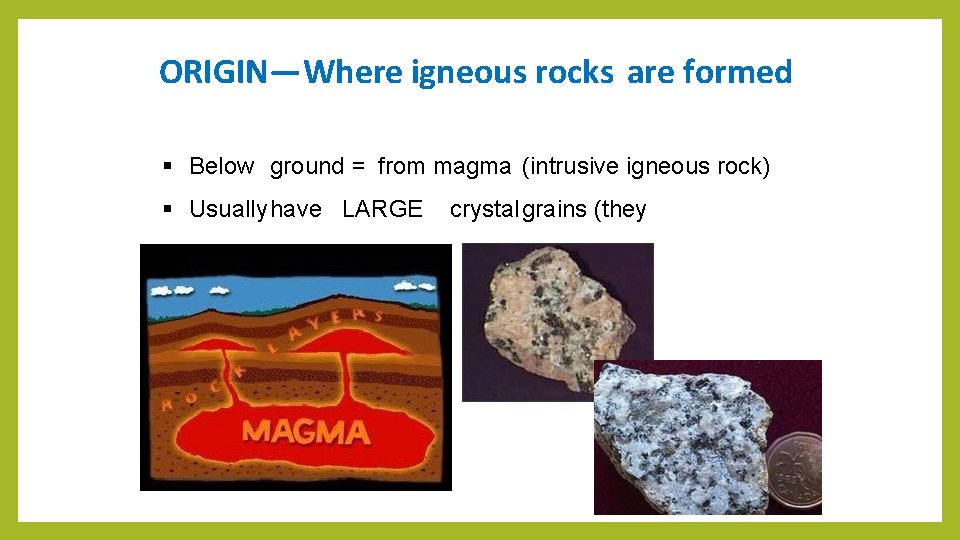 ORIGIN—Where igneous rocks are formed

▪ Below ground = from magma (intrusive igneous rock)

▪ Usually have LARGE crystal grains (they

ROCK LAYERS

MAGMA